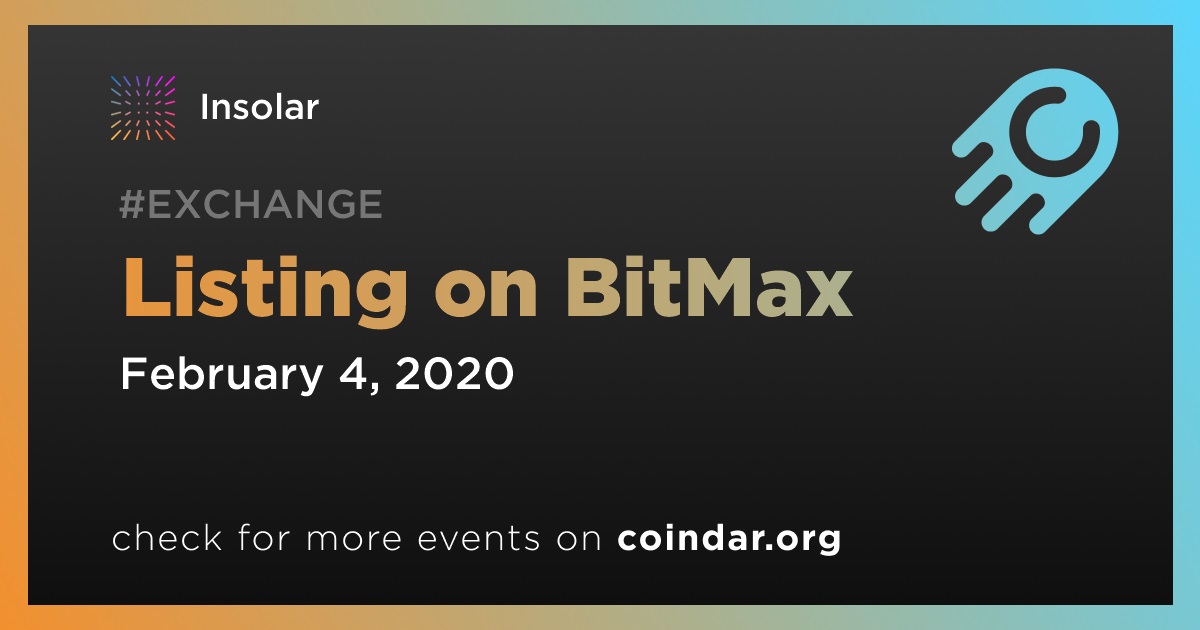 Insolar

#EXCHANGE

Listing on BitMax

February 4, 2020

check for more events on coindar.org